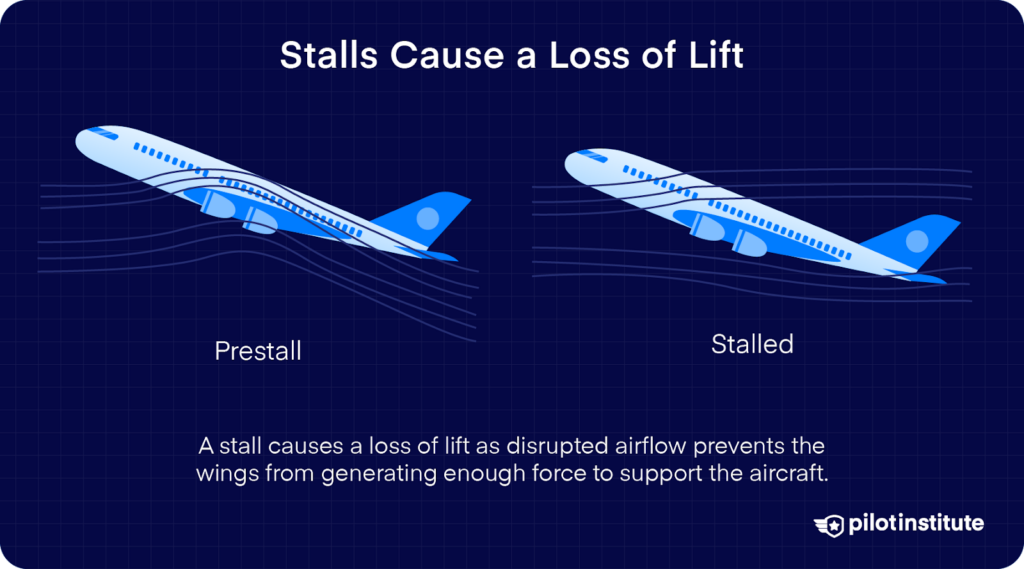 Stalls Cause a Loss of Lift

Prestall

Stalled

A stall causes a loss of lift as disrupted airflow prevents the wings from generating enough force to support the aircraft.

pilotinstitute